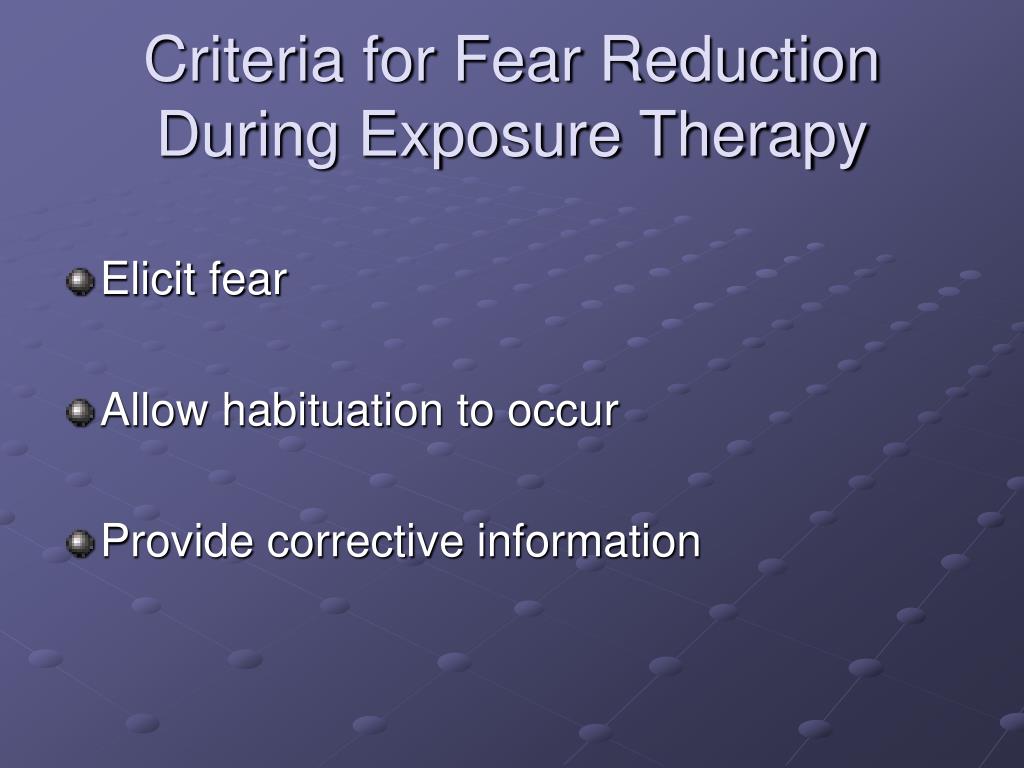 Criteria for Fear Reduction During Exposure Therapy

Elicit fear

Allow habituation to occur

Provide corrective information